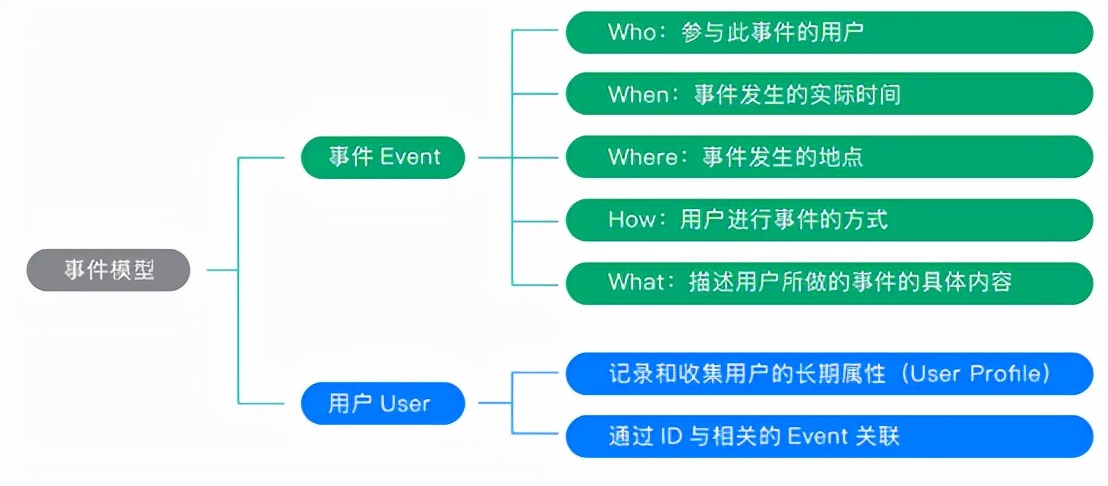 事件模型

事件 Event

Who：参与此事件的用户

When：事件发生的实际时间

Where：事件发生的地点

How：用户进行事件的方式

What：描述用户所做的事件的具体内容

用户 User

记录和收集用户的长期属性（User Profile）

通过 ID 与相关的 Event 关联